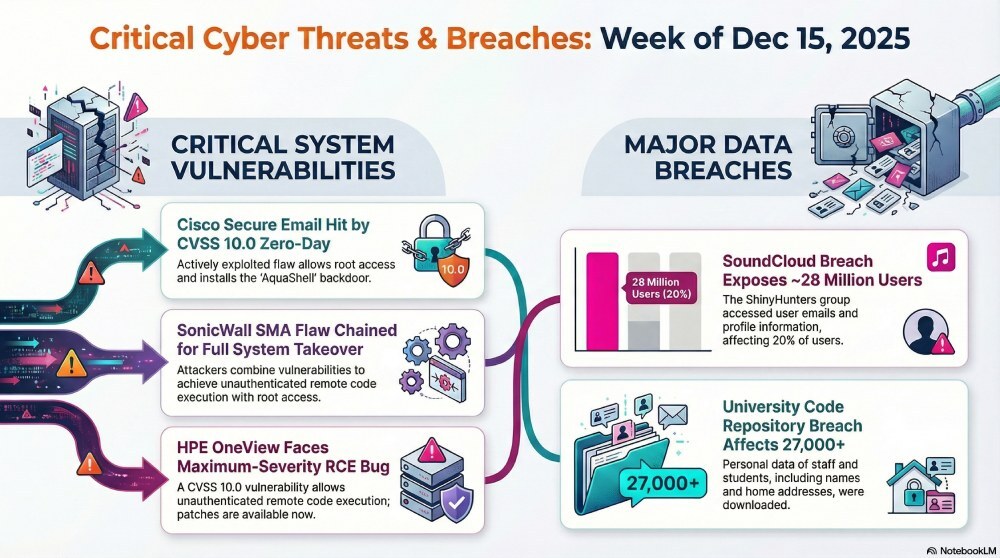 Critical Cyber Threats & Breaches: Week of Dec 15, 2025

CRITICAL SYSTEM VULNERABILITIES

Cisco Secure Email Hit by CVSS 10.0 Zero-Day

Actively exploited flaw allows root access and installs the 'AquaShell' backdoor.

10.0

SonicWall SMA Flaw Chained for Full System Takeover

Attackers combine vulnerabilities to achieve unauthenticated remote code execution with root access.

HPE OneView Faces Maximum-Severity RCE Bug

A CVSS 10.0 vulnerability allows unauthenticated remote code execution; patches are available now.

MAJOR DATA BREACHES

28 Million Users (20%)

SoundCloud Breach Exposes ~28 Million Users

The ShinyHunters group accessed user emails and profile information, affecting 20% of users.

27,000+

University Code Repository Breach Affects 27,000+

Personal data of staff and students, including names and home addresses, were downloaded.

NotebookLM